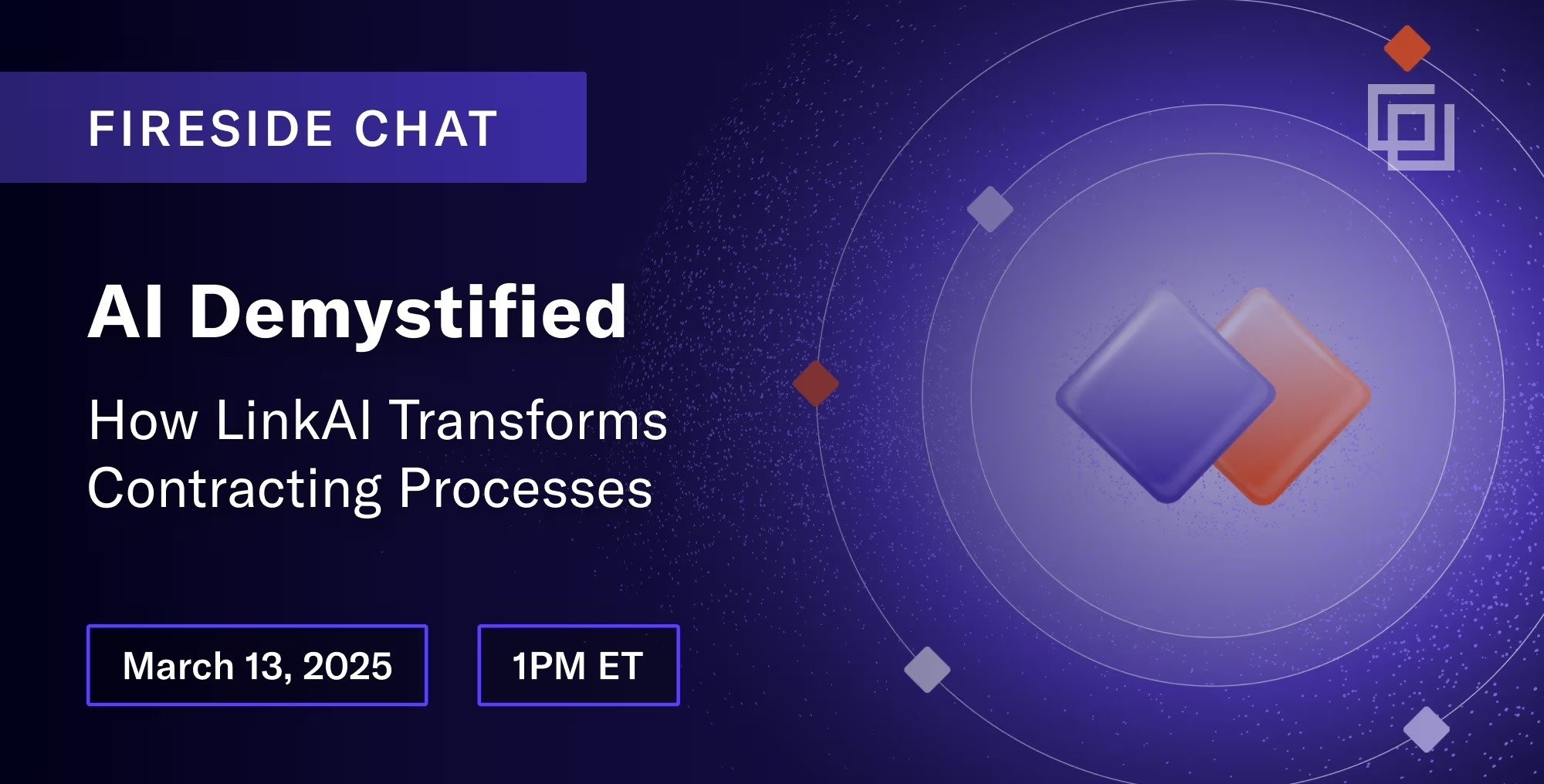 FIRESIDE CHAT

AI Demystified

How LinkAI Transforms Contracting Processes

March 13, 2025

1PM ET